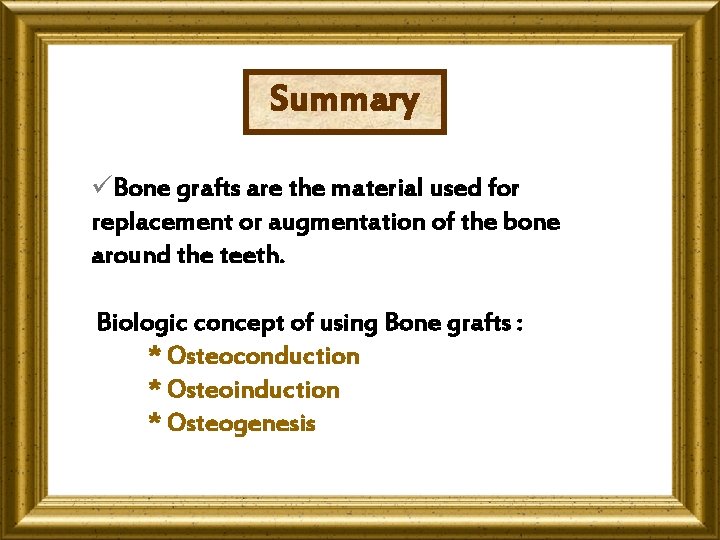 Summary

✓Bone grafts are the material used for replacement or augmentation of the bone around the teeth.

Biologic concept of using Bone grafts :
* Osteoconduction
* Osteoinduction
* Osteogenesis